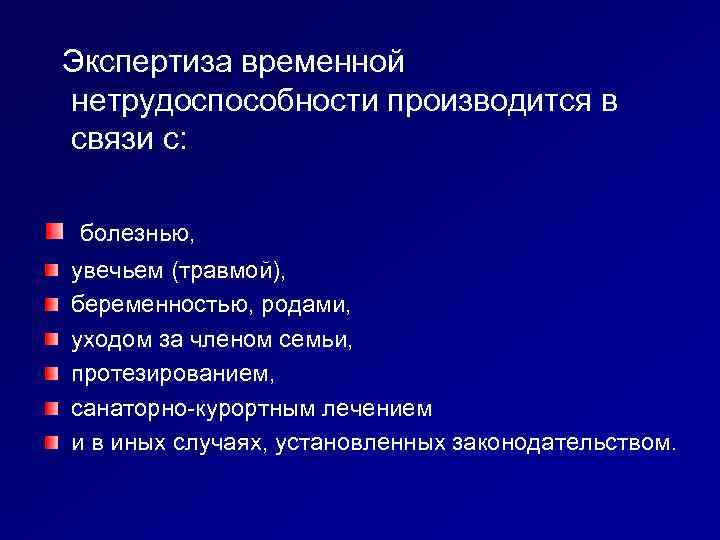 Экспертиза временной нетрудоспособности производится в связи с:

- болезнью,
- увечьем (травмой),
- беременностью, родами,
- уходом за членом семьи,
- протезированием,
- санаторно-курортным лечением
- и в иных случаях, установленных законодательством.